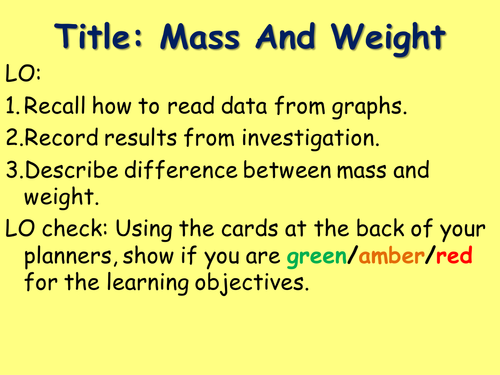 Title: Mass And Weight

LO:

1. Recall how to read data from graphs.

2. Record results from investigation.

3. Describe difference between mass and weight.

LO check: Using the cards at the back of your planners, show if you are green/amber/red for the learning objectives.